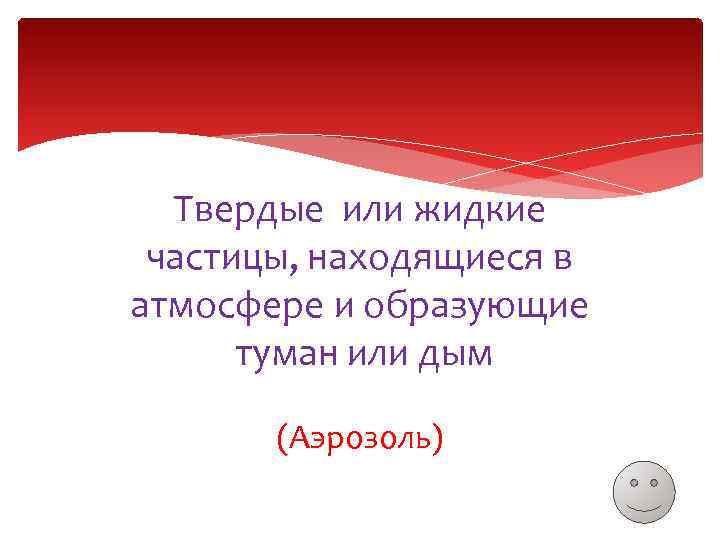 Твердые или жидкие частицы, находящиеся в атмосфере и образующие туман или дым

(Аэрозоль)